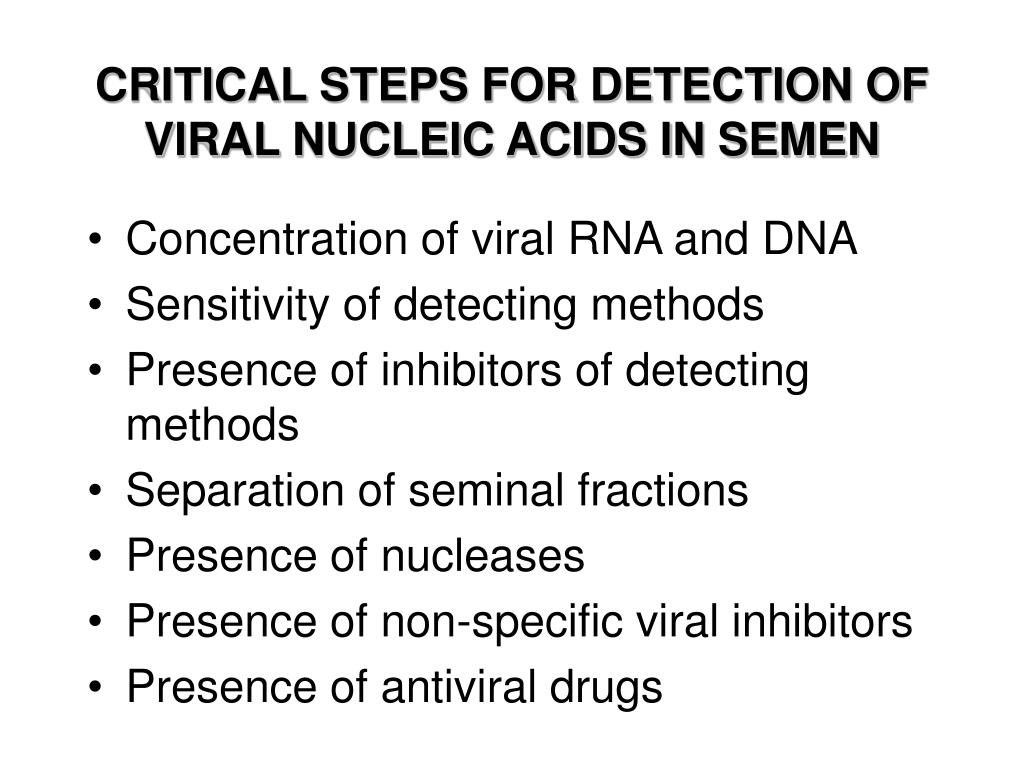 CRITICAL STEPS FOR DETECTION OF VIRAL NUCLEIC ACIDS IN SEMEN

• Concentration of viral RNA and DNA
• Sensitivity of detecting methods
• Presence of inhibitors of detecting methods
• Separation of seminal fractions
• Presence of nucleases
• Presence of non-specific viral inhibitors
• Presence of antiviral drugs